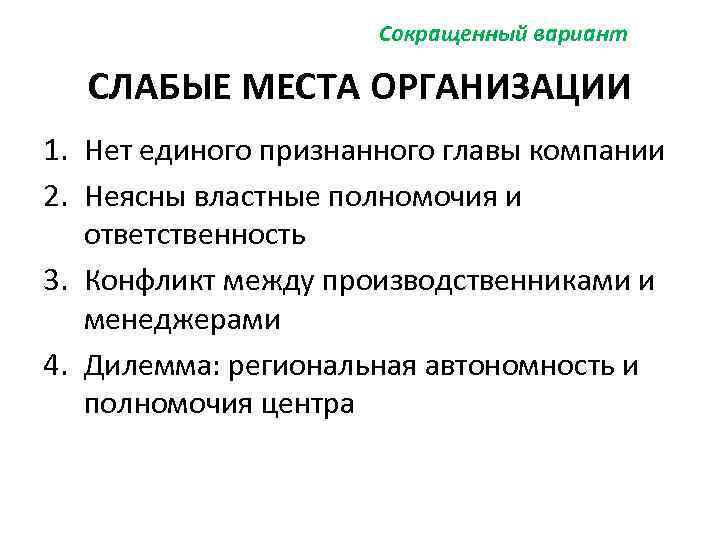 Сокращенный вариант

СЛАБЫЕ МЕСТА ОРГАНИЗАЦИИ

1. Нет единого признанного главы компании
2. Неясны властные полномочия и ответственность
3. Конфликт между производственниками и менеджерами
4. Дилемма: региональная автономность и полномочия центра